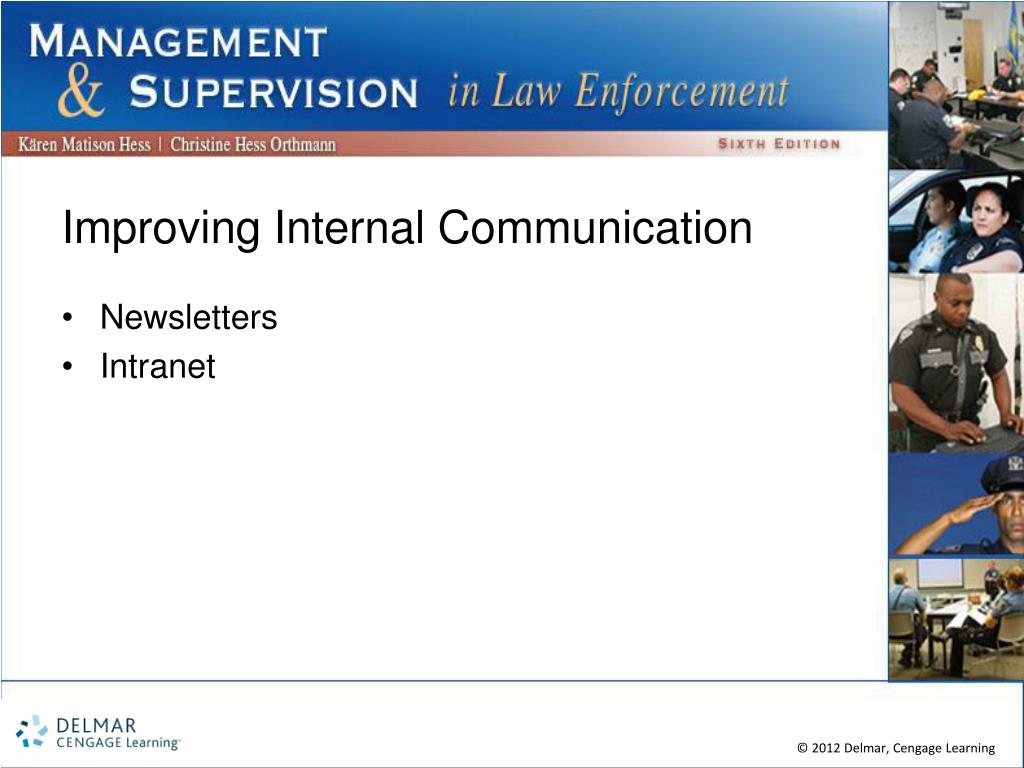 MANAGEMENT & SUPERVISION in Law Enforcement

Kären Matison Hess | Christine Hess Orthmann

SIXTH EDITION

Improving Internal Communication

• Newsletters
• Intranet

DELMAR CENGAGE Learning

© 2012 Delmar, Cengage Learning